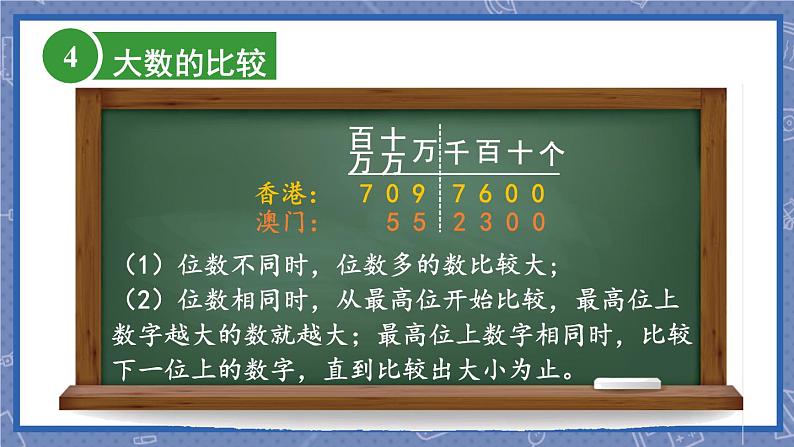 4 大数的比较

| | 百万 | 十万 | 万 | 千 | 百 | 十 | 个 |
|---|---|---|---|---|---|---|---|
| 香港: | 7 | 0 | 9 | 7 | 6 | 0 | 0 |
| 澳门: | | 5 | 5 | 2 | 3 | 0 | 0 |

（1）位数不同时，位数多的数比较大；

（2）位数相同时，从最高位开始比较，最高位上数字越大的数就越大；最高位上数字相同时，比较下一位上的数字，直到比较出大小为止。